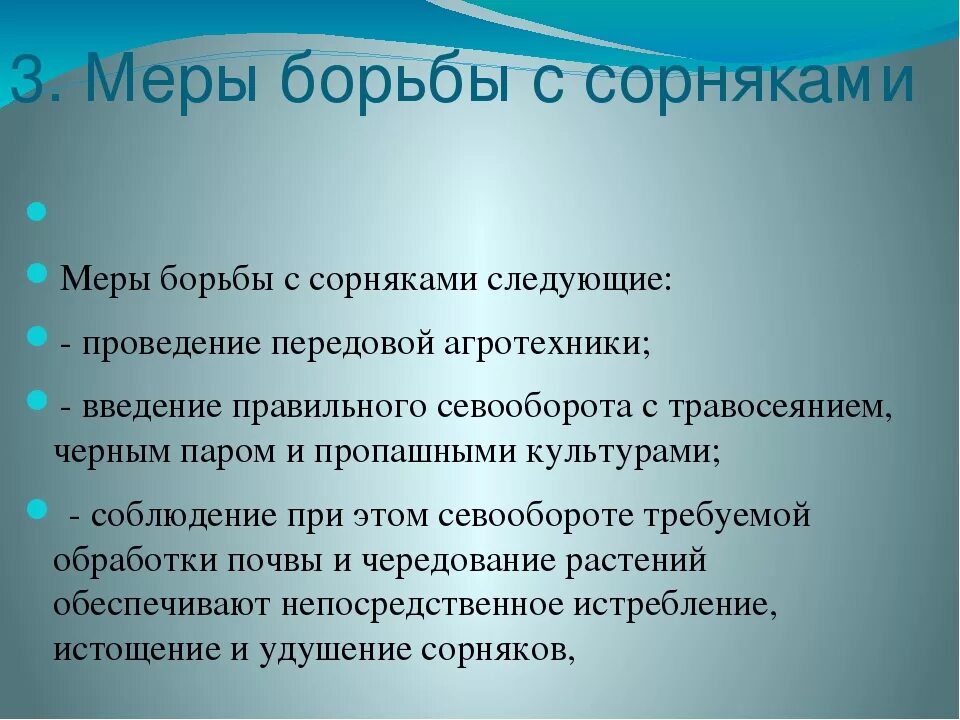 3. Меры борьбы с сорняками

Меры борьбы с сорняками следующие:

- проведение передовой агротехники;

- введение правильного севооборота с травосеянием, черным паром и пропашными культурами;

- соблюдение при этом севообороте требуемой обработки почвы и чередование растений обеспечивают непосредственное истребление, истощение и удушение сорняков,